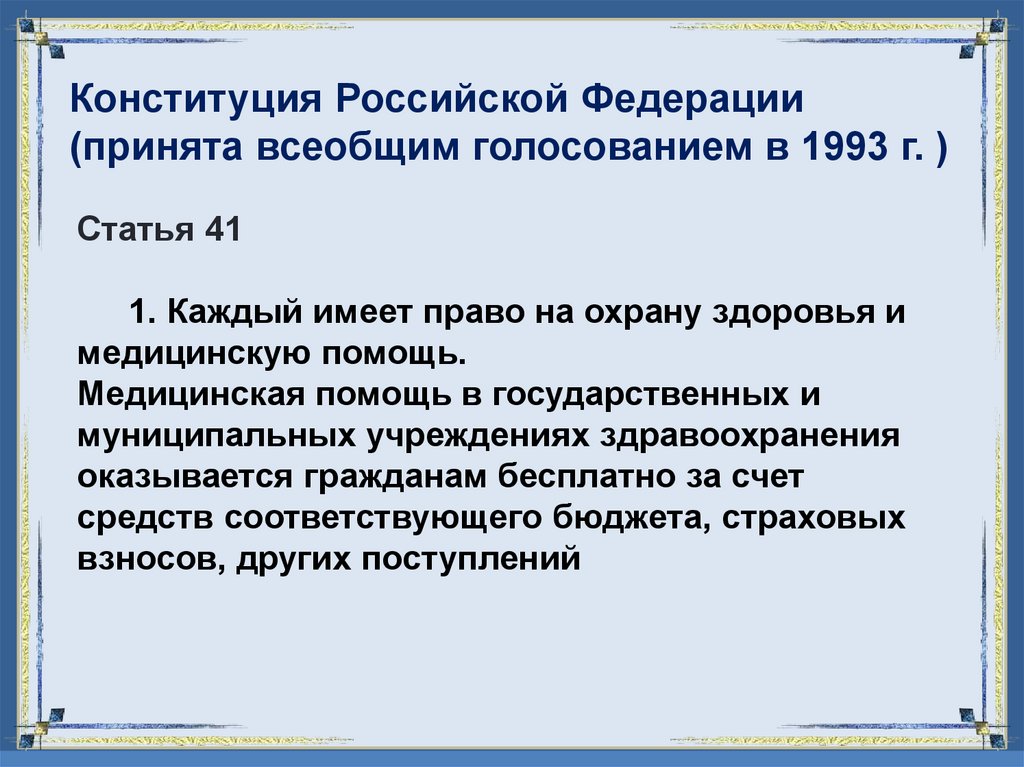 Конституция Российской Федерации (принята всеобщим голосованием в 1993 г. )

Статья 41

1. Каждый имеет право на охрану здоровья и медицинскую помощь.
Медицинская помощь в государственных и муниципальных учреждениях здравоохранения оказывается гражданам бесплатно за счет средств соответствующего бюджета, страховых взносов, других поступлений